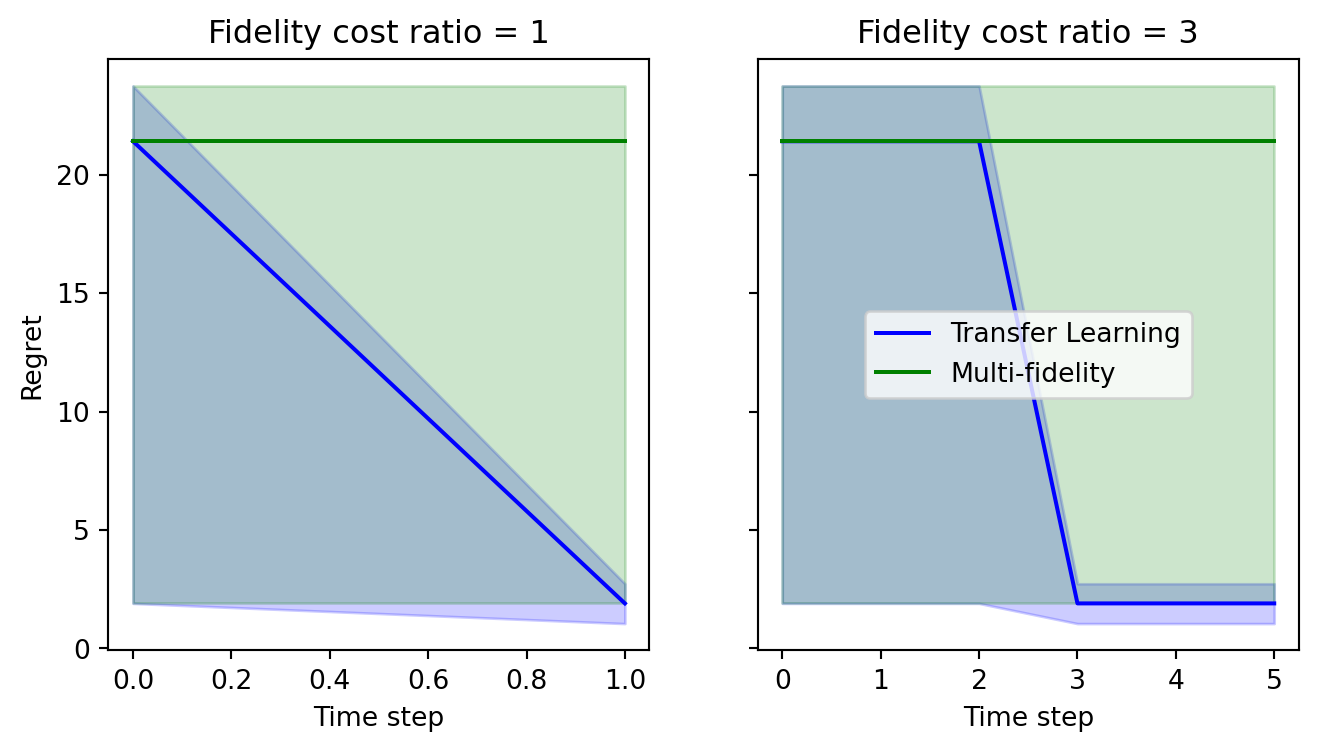 Fidelity cost ratio = 1

Regret

20
15
10
5
0

0.0 0.2 0.4 0.6 0.8 1.0

Time step

Fidelity cost ratio = 3

Transfer Learning
Multi-fidelity

0 1 2 3 4 5

Time step